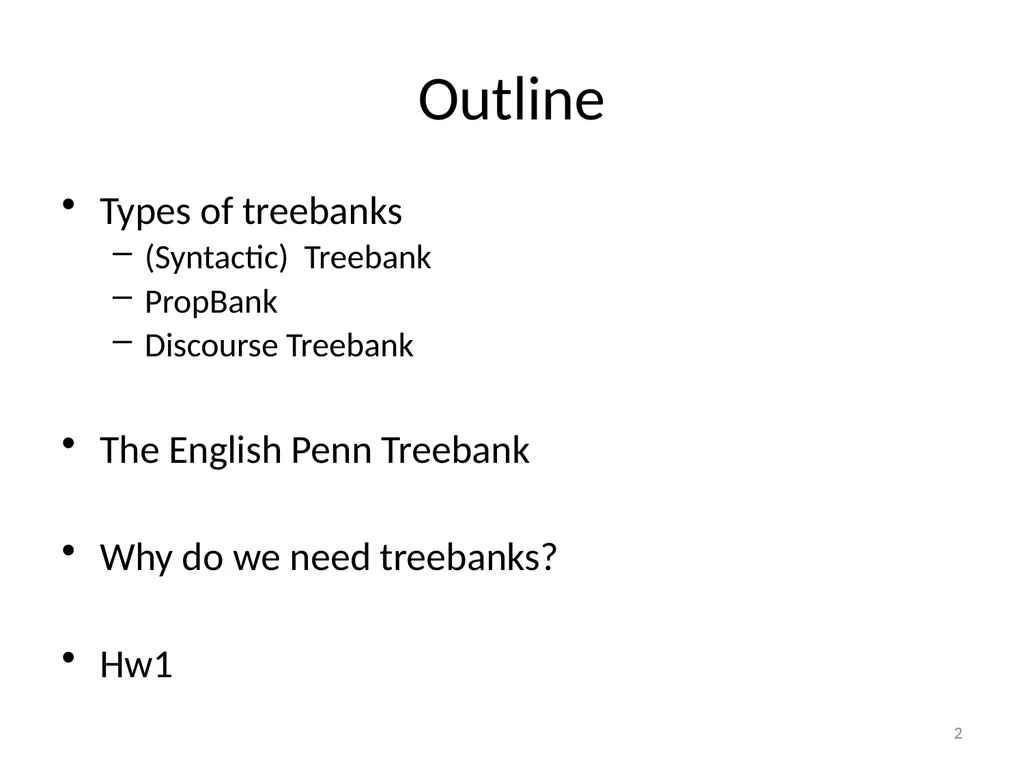 Outline

• Types of treebanks
– (Syntactic) Treebank
– PropBank
– Discourse Treebank

• The English Penn Treebank

• Why do we need treebanks?

• Hw1

2